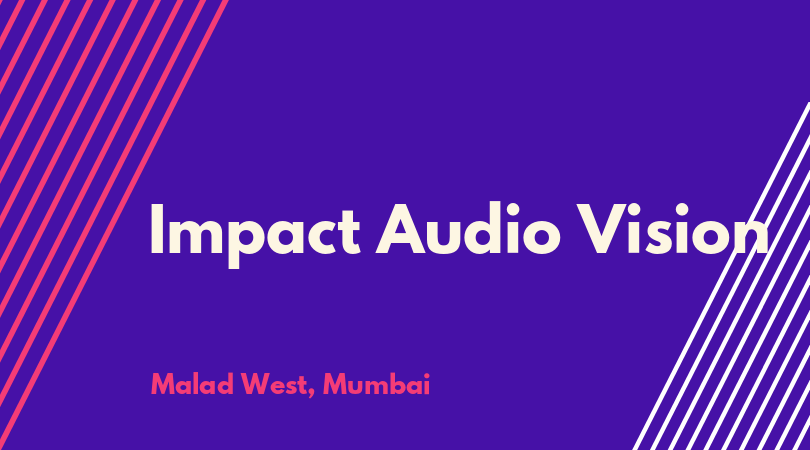 Impact Audio Vision

Malad West, Mumbai